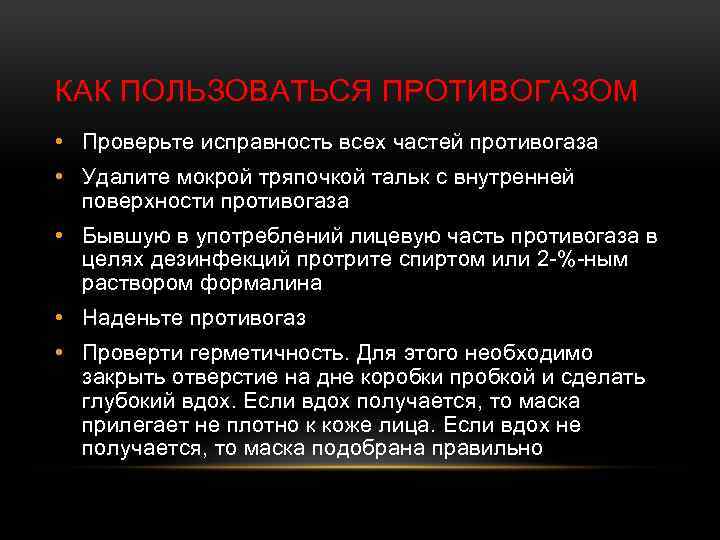 КАК ПОЛЬЗОВАТЬСЯ ПРОТИВОГАЗОМ

• Проверьте исправность всех частей противогаза

• Удалите мокрой тряпочкой тальк с внутренней поверхности противогаза

• Бывшую в употреблений лицевую часть противогаза в целях дезинфекций протрите спиртом или 2-%-ным раствором формалина

• Наденьте противогаз

• Проверти герметичность. Для этого необходимо закрыть отверстие на дне коробки пробкой и сделать глубокий вдох. Если вдох получается, то маска прилегает не плотно к коже лица. Если вдох не получается, то маска подобрана правильно